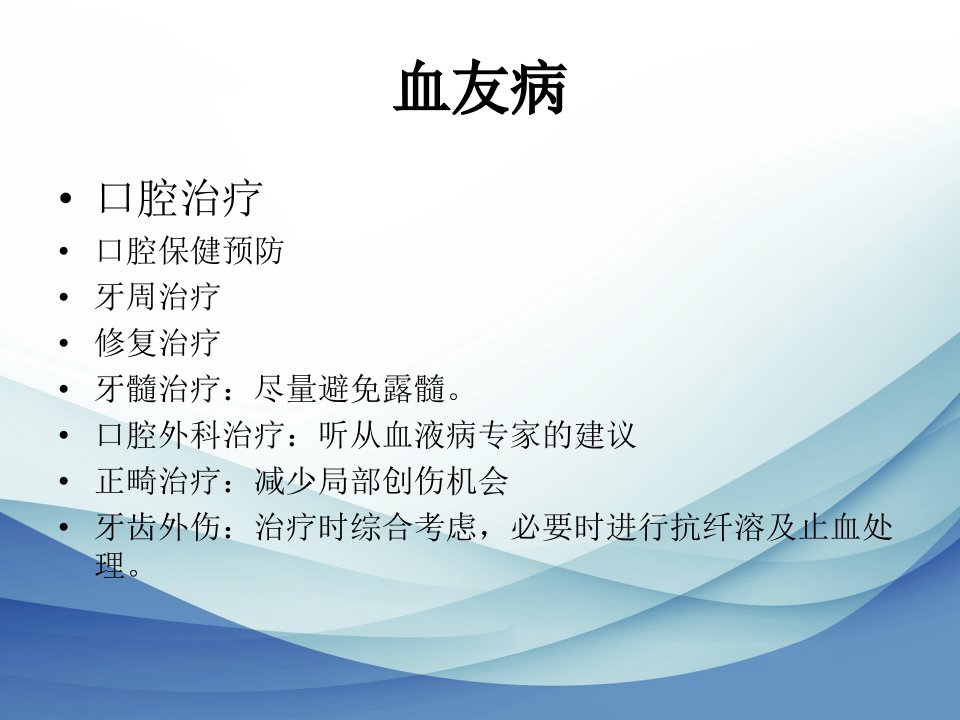 血友病

• 口腔治疗
• 口腔保健预防
• 牙周治疗
• 修复治疗
• 牙髓治疗：尽量避免露髓。
• 口腔外科治疗：听从血液病专家的建议
• 正畸治疗：减少局部创伤机会
• 牙齿外伤：治疗时综合考虑，必要时进行抗纤溶及止血处理。